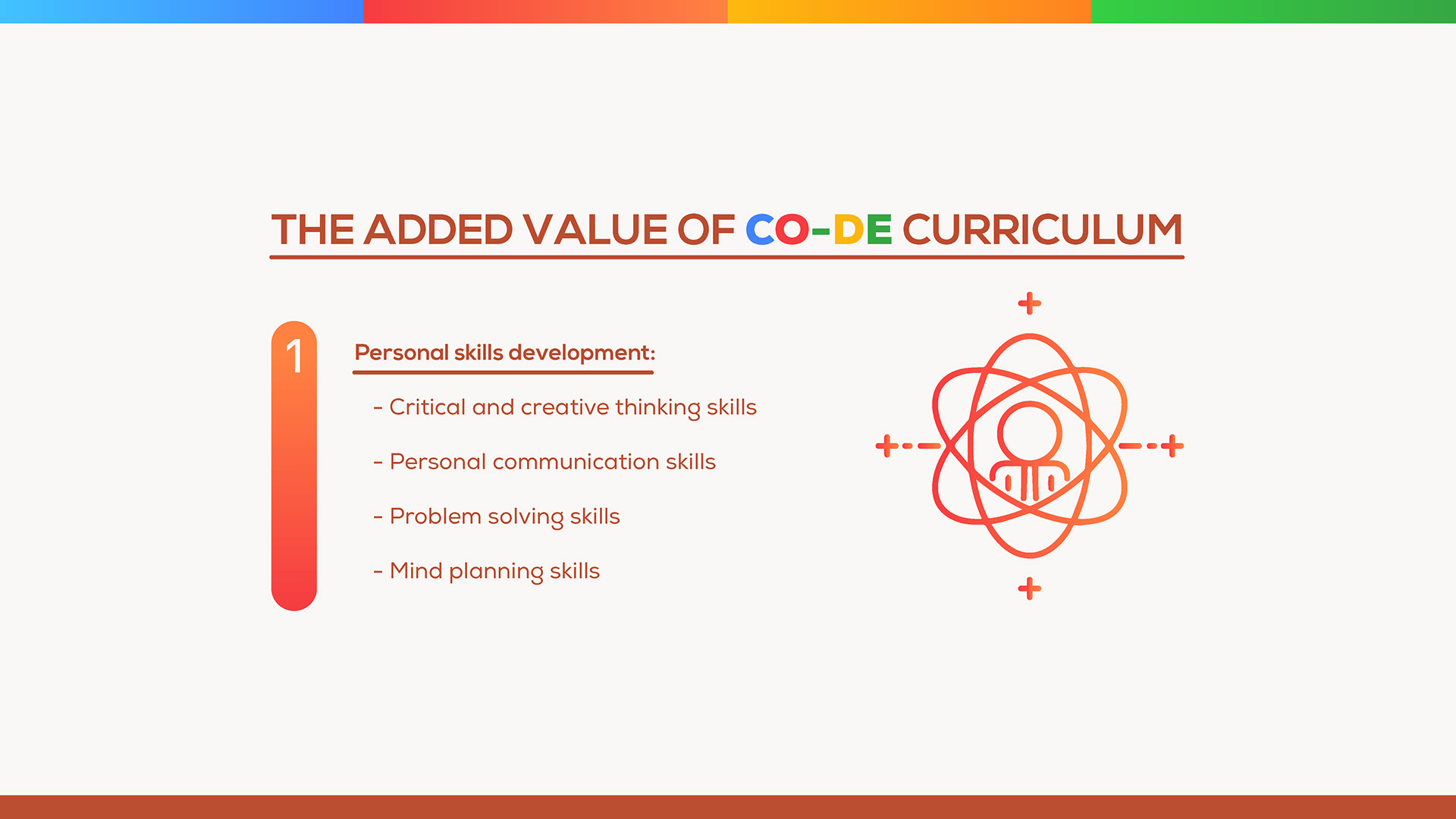 THE ADDED VALUE OF CO-DE CURRICULUM

1

Personal skills development:

- Critical and creative thinking skills

- Personal communication skills

- Problem solving skills

- Mind planning skills